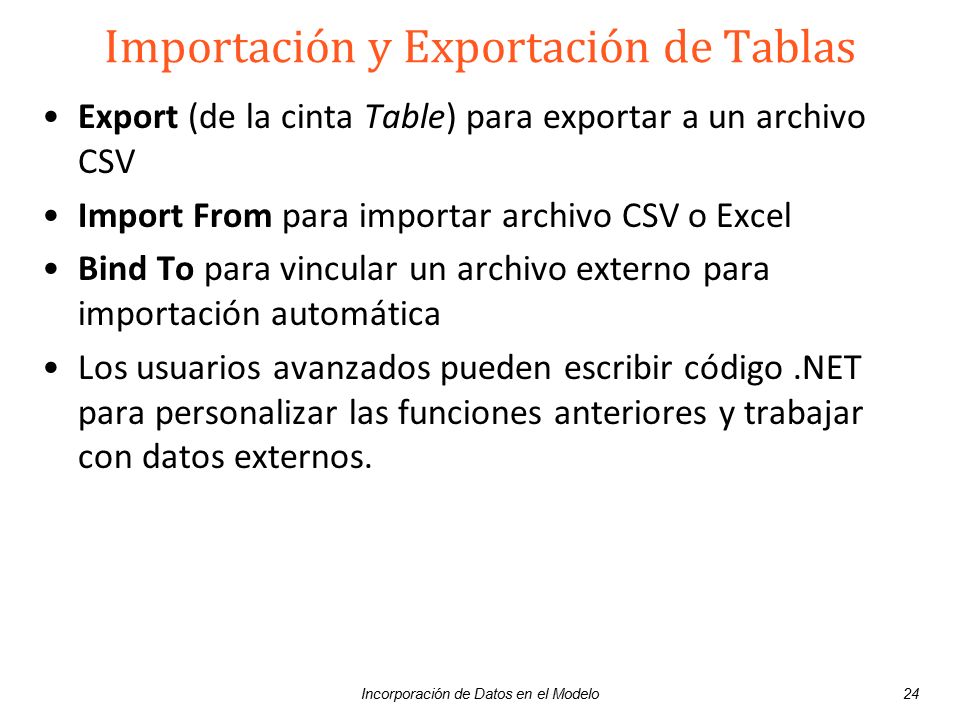 Importación y Exportación de Tablas

• Export (de la cinta Table) para exportar a un archivo CSV

• Import From para importar archivo CSV o Excel

• Bind To para vincular un archivo externo para importación automática

• Los usuarios avanzados pueden escribir código .NET para personalizar las funciones anteriores y trabajar con datos externos.

Incorporación de Datos en el Modelo

24